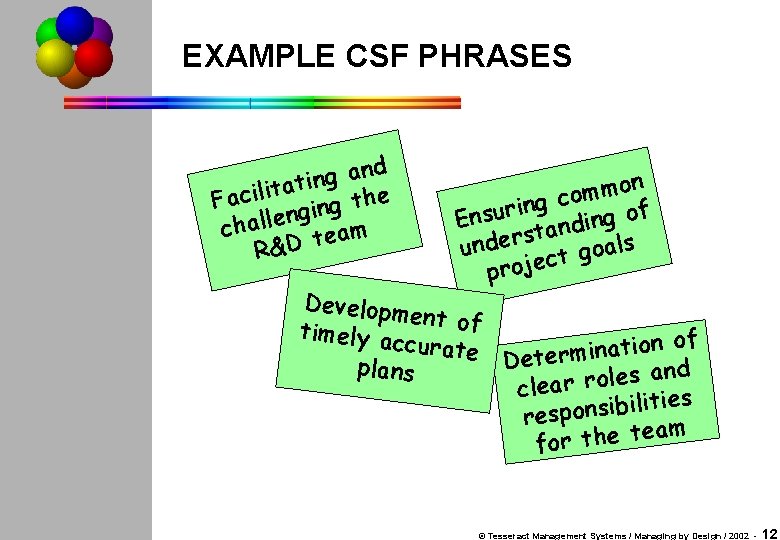 EXAMPLE CSF PHRASES

Facilitating and challenging the R&D team

Ensuring common understanding of project goals

Development of timely accurate plans

Determination of clear roles and responsibilities for the team

© Tesseract Management Systems / Managing by Design / 2002 - 12